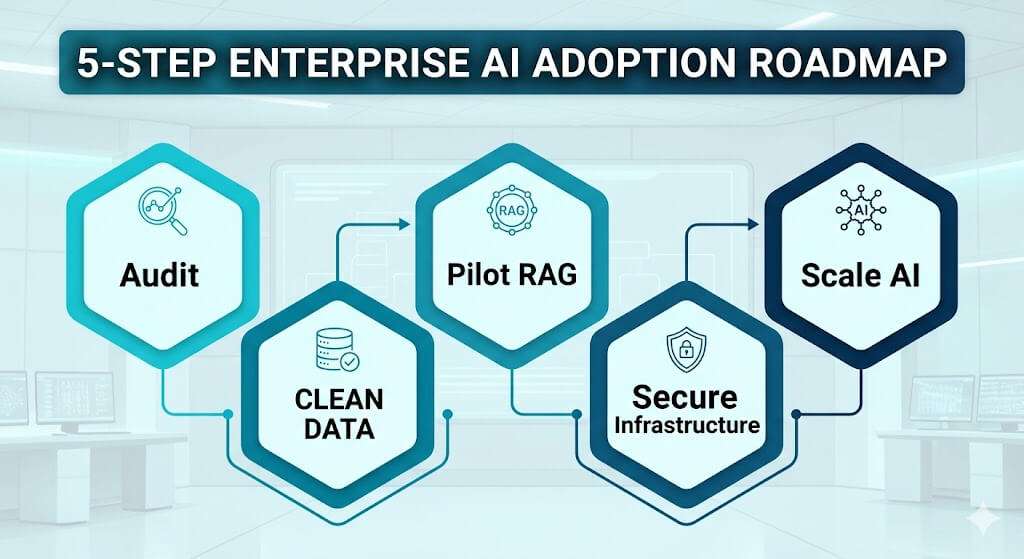 5-STEP ENTERPRISE AI ADOPTION ROADMAP

Audit

CLEAN DATA

RAG

Pilot RAG

Secure Infrastructure

AI

Scale AI